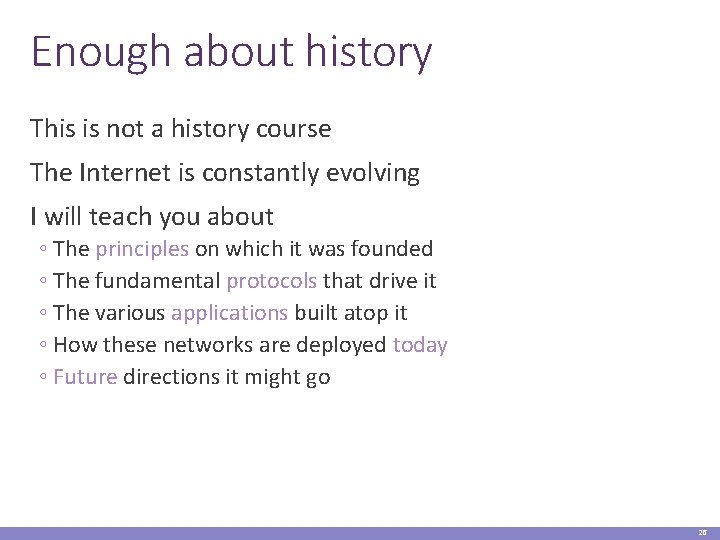 Enough about history

This is not a history course

The Internet is constantly evolving

I will teach you about

◦ The principles on which it was founded
◦ The fundamental protocols that drive it
◦ The various applications built atop it
◦ How these networks are deployed today
◦ Future directions it might go

28